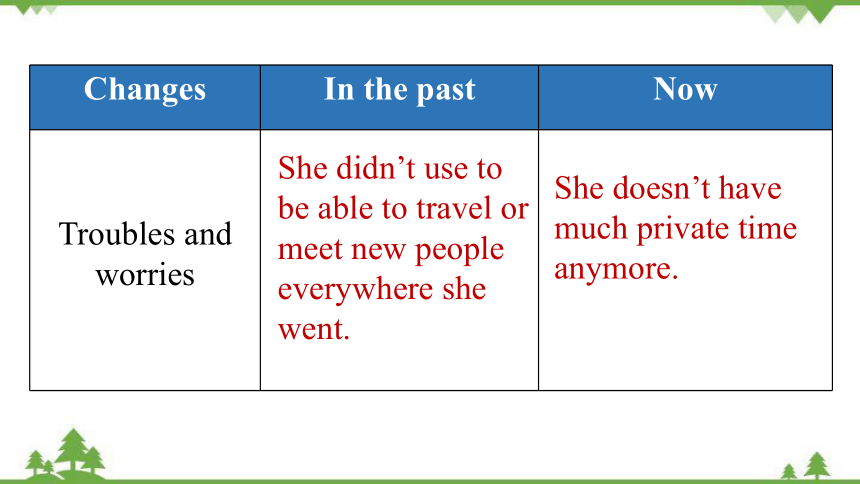 | Changes | In the past | Now |
|---|---|---|
| Troubles and worries | She didn’t use to be able to travel or meet new people everywhere she went. | She doesn’t have much private time anymore. |